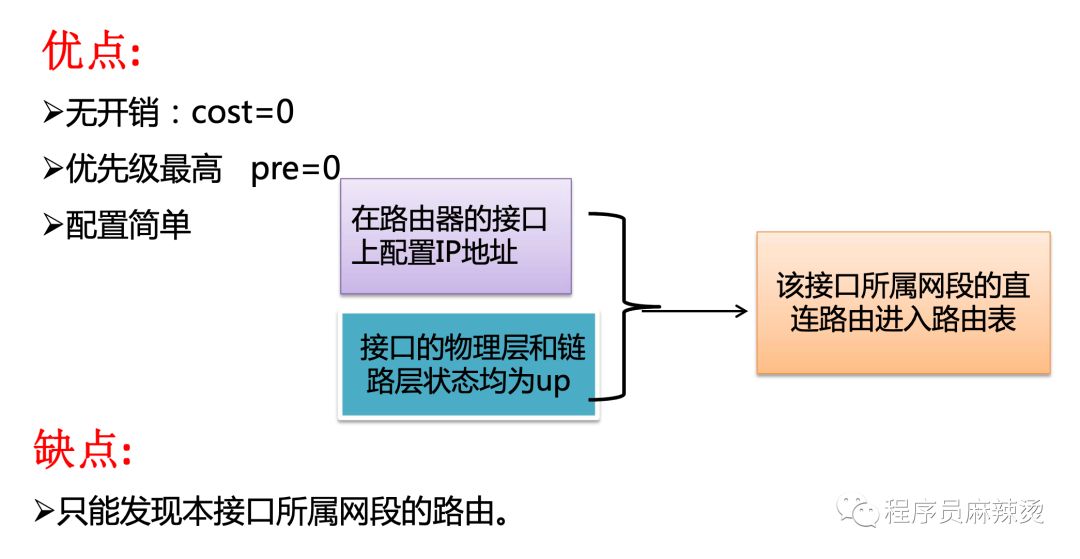 优点:

➢无开销：cost=0

➢优先级最高　pre=0

➢配置简单

在路由器的接口上配置IP地址

接口的物理层和链路层状态均为up

该接口所属网段的直连路由进入路由表

缺点:

➢只能发现本接口所属网段的路由。

程序员麻辣烫